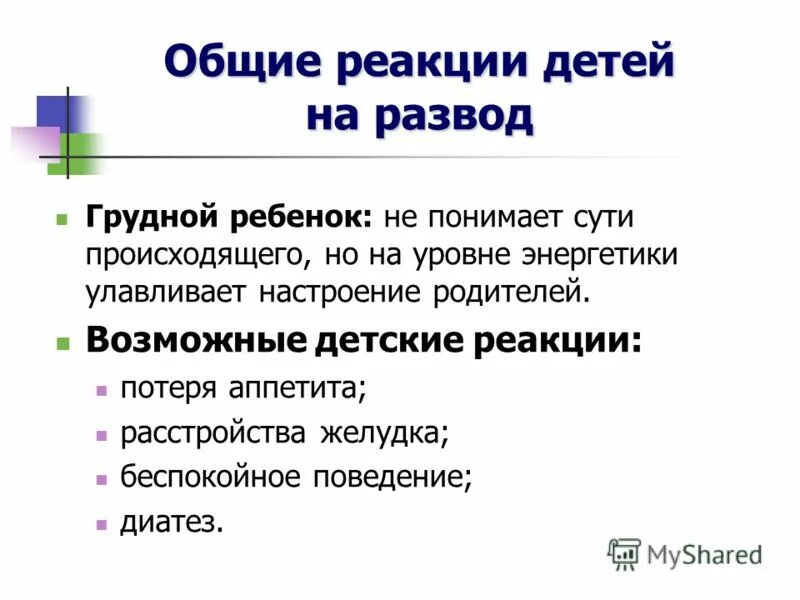 Общие реакции детей на развод

Грудной ребенок: не понимает сути происходящего, но на уровне энергетики улавливает настроение родителей.

Возможные детские реакции:

потеря аппетита;

расстройства желудка;

беспокойное поведение;

диатез.

MyShared